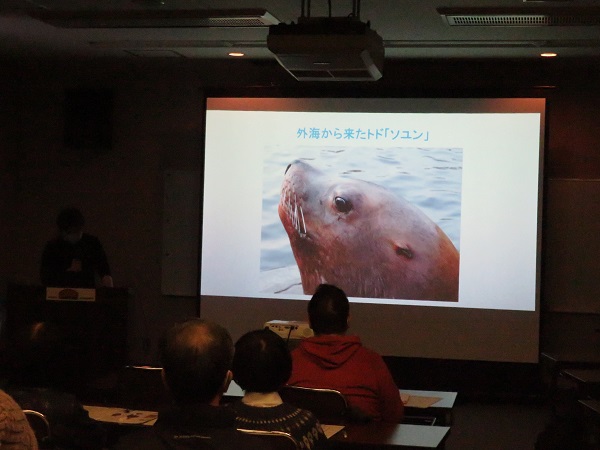 外海から来たトド「ソユン」